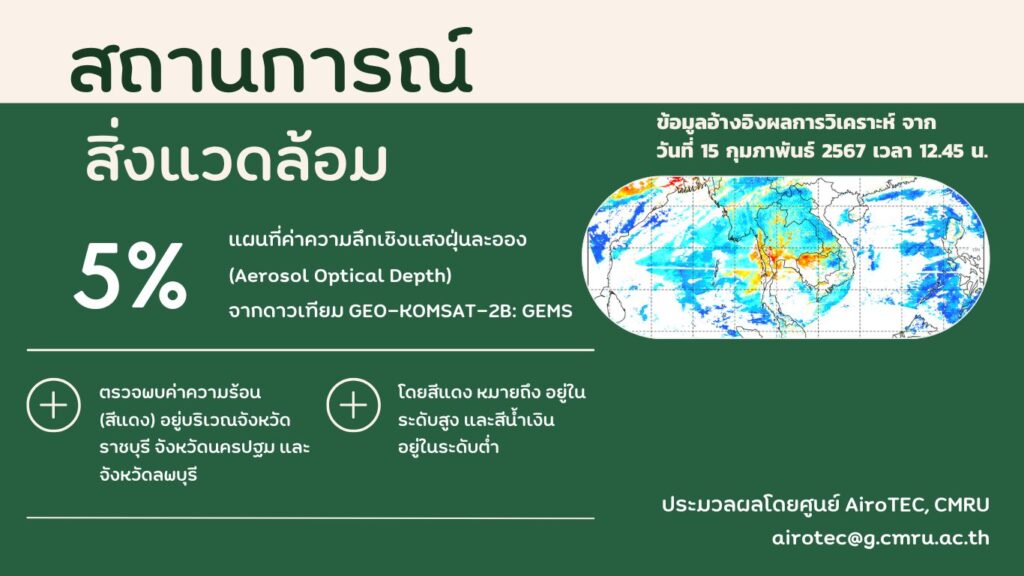 สถานการณ์

สิ่งแวดล้อม

ข้อมูลอ้างอิงผลการวิเคราะห์ จาก วันที่ 15 กุมภาพันธ์ 2567 เวลา 12.45 น.

5%

แผนที่ค่าความลึกเชิงแสงฝุ่นละออง (Aerosol Optical Depth) จากดาวเทียม GEO-KOMSAT-2B: GEMS

ตรวจพบค่าความร้อน (สีแดง) อยู่บริเวณจังหวัดราชบุรี จังหวัดนครปฐม และจังหวัดลพบุรี

โดยสีแดง หมายถึง อยู่ในระดับสูง และสีน้ำเงิน อยู่ในระดับต่ำ

ประมวลผลโดยศูนย์ AiroTEC, CMRU

airotec@g.cmru.ac.th